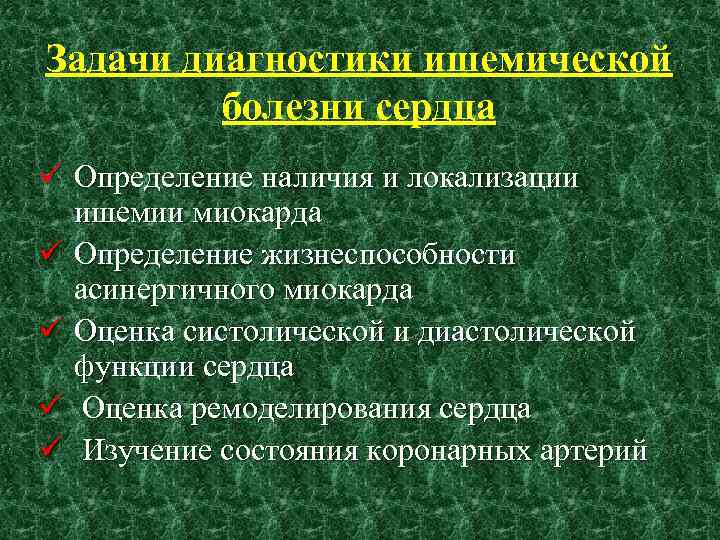 Задачи диагностики ишемической болезни сердца

✓ Определение наличия и локализации ишемии миокарда
✓ Определение жизнеспособности асинергичного миокарда
✓ Оценка систолической и диастолической функции сердца
✓ Оценка ремоделирования сердца
✓ Изучение состояния коронарных артерий